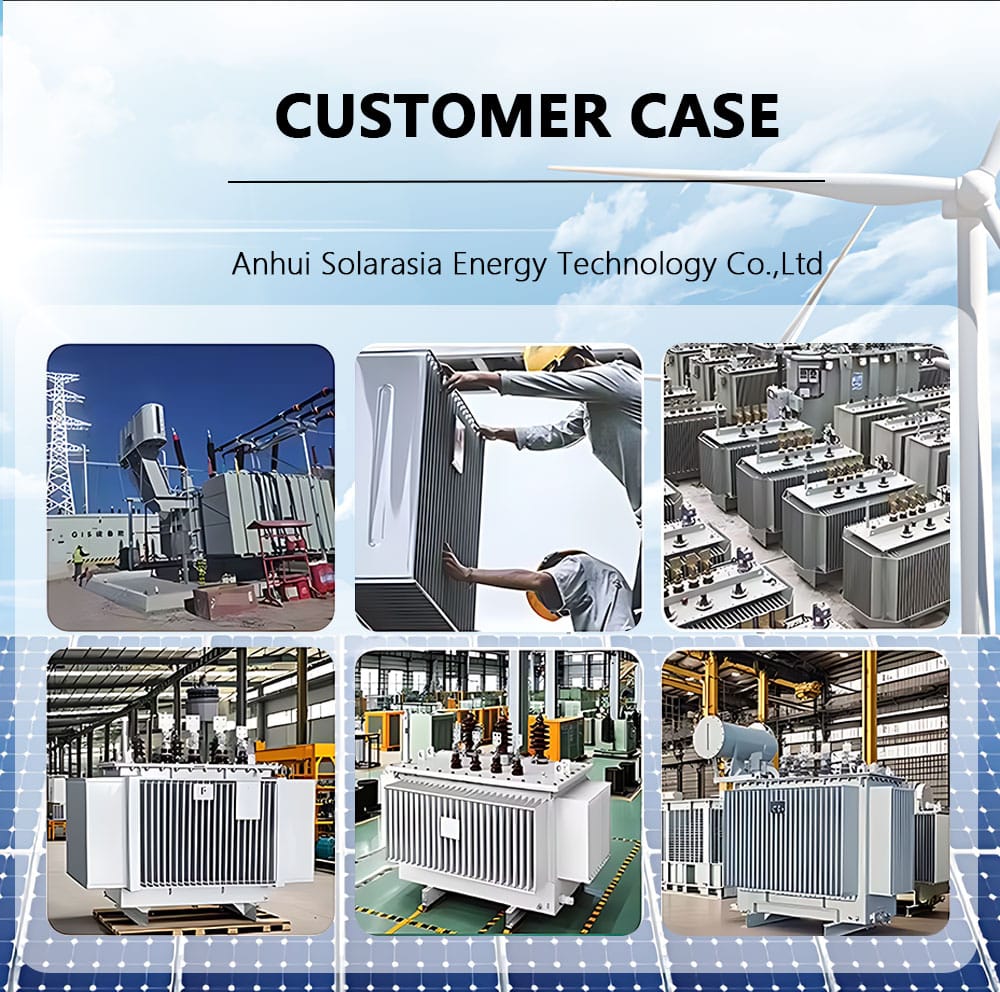 CUSTOMER CASE

Anhui Solarasia Energy Technology Co.,Ltd